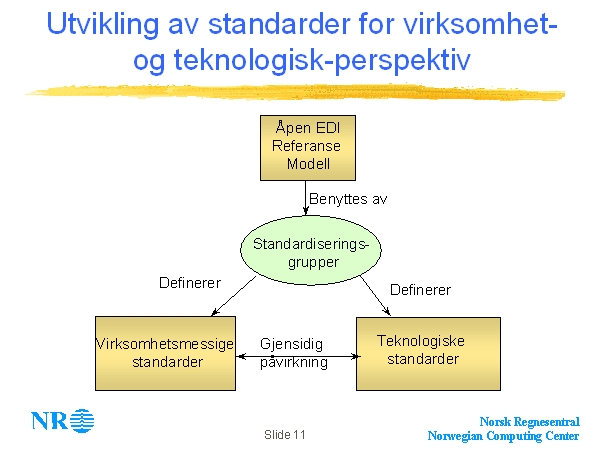 Utvikling av standarder for virksomhet- og teknologisk-perspektiv

Åpen EDI Referanse Modell

Benyttes av

Standardiserings-grupper

Definerer

Definerer

Virksomhetsmessige standarder

Gjensidig påvirkning

Teknologiske standarder

NR

Slide 11

Norsk Regnesentral
Norwegian Computing Center